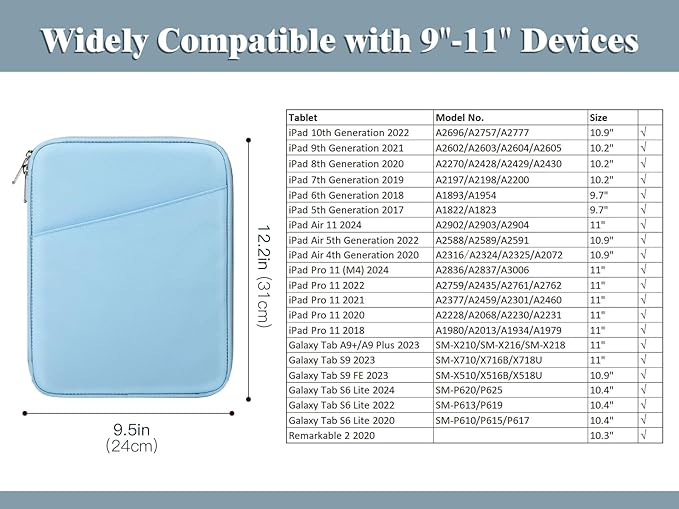 Widely Compatible with 9"-11" Devices

12.2in (31cm)

9.5in
(24cm)

| Tablet | Model No. | Size | |
|---|---|---|---|
| iPad 10th Generation 2022 | A2696/A2757/A2777 | 10.9" | √ |
| iPad 9th Generation 2021 | A2602/A2603/A2604/A2605 | 10.2" | √ |
| iPad 8th Generation 2020 | A2270/A2428/A2429/A2430 | 10.2" | √ |
| iPad 7th Generation 2019 | A2197/A2198/A2200 | 10.2" | √ |
| iPad 6th Generation 2018 | A1893/A1954 | 9.7" | √ |
| iPad 5th Generation 2017 | A1822/A1823 | 9.7" | √ |
| iPad Air 11 2024 | A2902/A2903/A2904 | 11" | √ |
| iPad Air 5th Generation 2022 | A2588/A2589/A2591 | 10.9" | √ |
| iPad Air 4th Generation 2020 | A2316/A2324/A2325/A2072 | 10.9" | √ |
| iPad Pro 11 (M4) 2024 | A2836/A2837/A3006 | 11" | √ |
| iPad Pro 11 2022 | A2759/A2435/A2761/A2762 | 11" | √ |
| iPad Pro 11 2021 | A2377/A2459/A2301/A2460 | 11" | √ |
| iPad Pro 11 2020 | A2228/A2068/A2230/A2231 | 11" | √ |
| iPad Pro 11 2018 | A1980/A2013/A1934/A1979 | 11" | √ |
| Galaxy Tab A9+/A9 Plus 2023 | SM-X210/SM-X216/SM-X218 | 11" | √ |
| Galaxy Tab S9 2023 | SM-X710/X716B/X718U | 11" | √ |
| Galaxy Tab S9 FE 2023 | SM-X510/X516B/X518U | 10.9" | √ |
| Galaxy Tab S6 Lite 2024 | SM-P620/P625 | 10.4" | √ |
| Galaxy Tab S6 Lite 2022 | SM-P613/P619 | 10.4" | √ |
| Galaxy Tab S6 Lite 2020 | SM-P610/P615/P617 | 10.4" | √ |
| Remarkable 2 2020 | | 10.3" | √ |